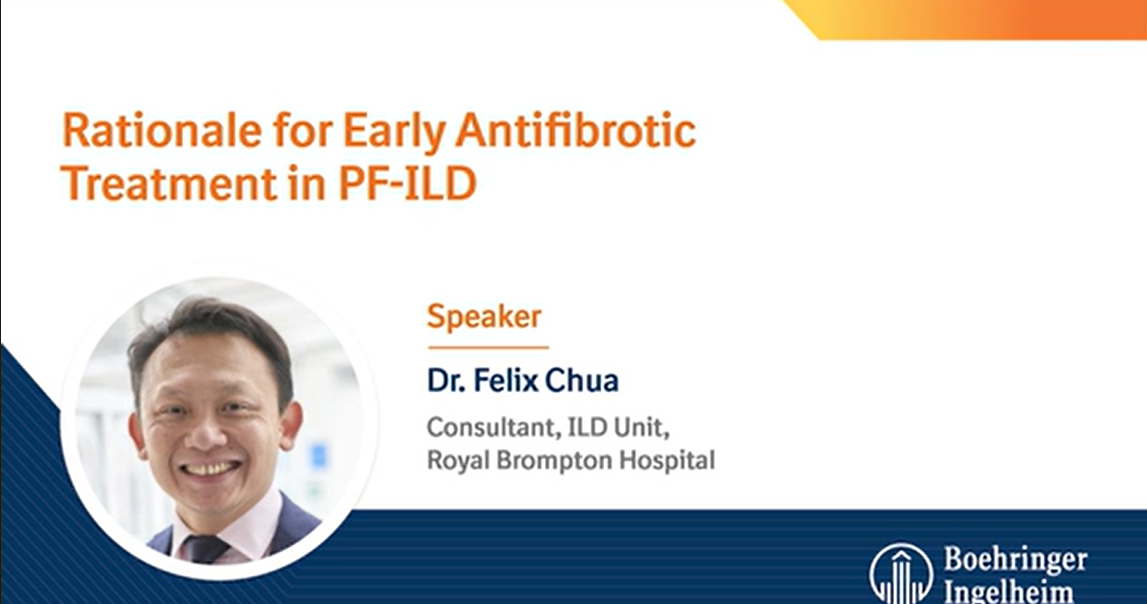 Rationale for Early Antifibrotic Treatment in PF-ILD

Speaker

Dr. Felix Chua

Consultant, ILD Unit, Royal Brompton Hospital

Boehringer Ingelheim